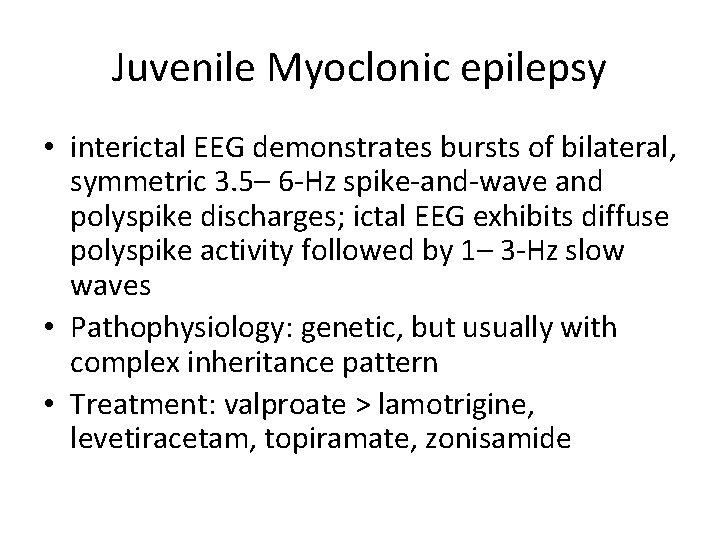 Juvenile Myoclonic epilepsy

• interictal EEG demonstrates bursts of bilateral, symmetric 3.5– 6-Hz spike-and-wave and polyspike discharges; ictal EEG exhibits diffuse polyspike activity followed by 1– 3-Hz slow waves
• Pathophysiology: genetic, but usually with complex inheritance pattern
• Treatment: valproate > lamotrigine, levetiracetam, topiramate, zonisamide